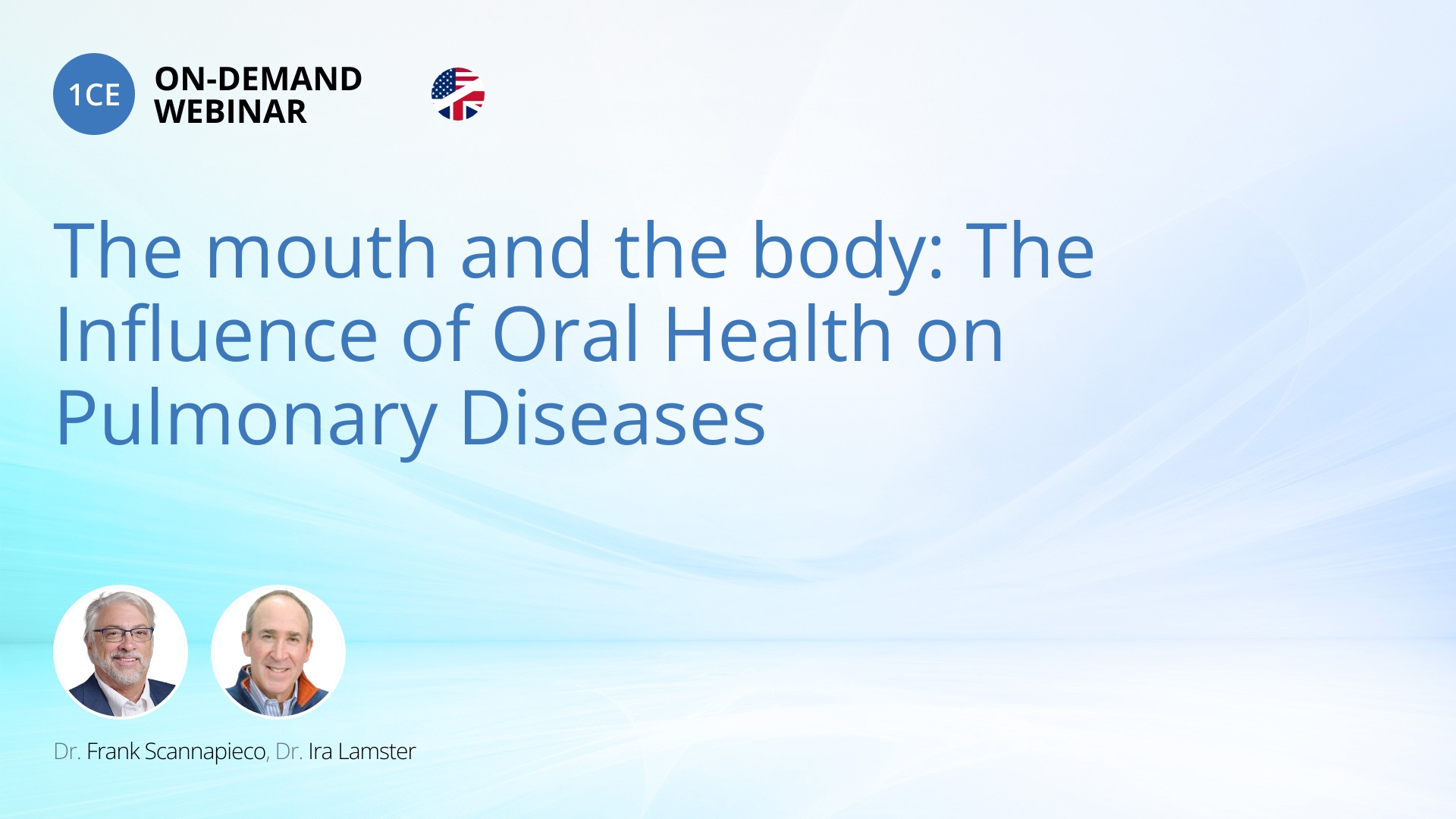 1CE ON-DEMAND WEBINAR

The mouth and the body: The Influence of Oral Health on Pulmonary Diseases

Dr. Frank Scannapieco, Dr. Ira Lamster